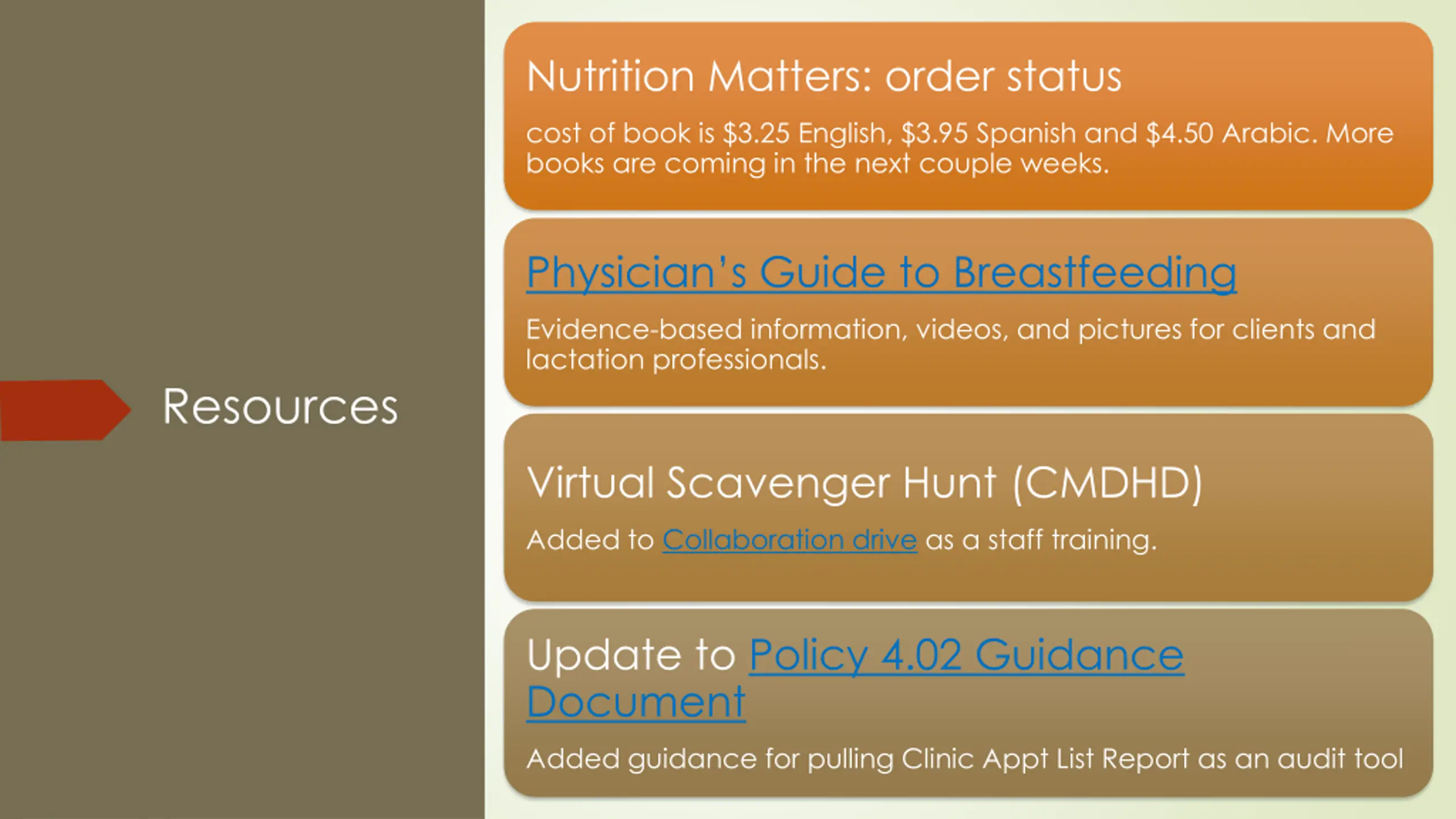 Resources

Nutrition Matters: order status

cost of book is \$3.25 English, \$3.95 Spanish and \$4.50 Arabic. More books are coming in the next couple weeks.

Physician's Guide to Breastfeeding

Evidence-based information, videos, and pictures for clients and lactation professionals.

Virtual Scavenger Hunt (CMDHD)

Added to Collaboration drive as a staff training.

Update to Policy 4.02 Guidance Document

Added guidance for pulling Clinic Appt List Report as an audit tool